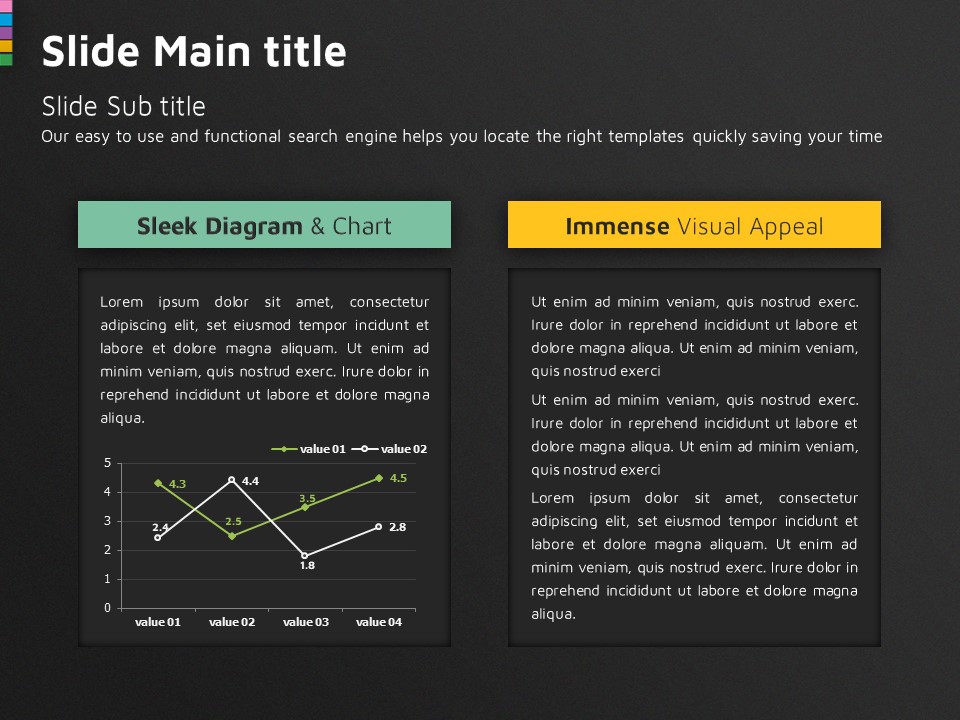 Slide Main title

Slide Sub title

Our easy to use and functional search engine helps you locate the right templates quickly saving your time

Sleek Diagram & Chart

Lorem ipsum dolor sit amet, consectetur adipiscing elit, set eiusmod tempor incidunt et labore et dolore magna aliquam. Ut enim ad minim veniam, quis nostrud exerc. Irure dolor in reprehend incididunt ut labore et dolore magna aliqua.

value 01 value 02

5
4
3
2
1
0

4.3
2.5
3.5
4.5
2.4
4.4
1.8
2.8

value 01 value 02 value 03 value 04

Immense Visual Appeal

Ut enim ad minim veniam, quis nostrud exerc. Irure dolor in reprehend incididunt ut labore et dolore magna aliqua. Ut enim ad minim veniam, quis nostrud exerci

Ut enim ad minim veniam, quis nostrud exerc. Irure dolor in reprehend incididunt ut labore et dolore magna aliqua. Ut enim ad minim veniam, quis nostrud exerci

Lorem ipsum dolor sit amet, consectetur adipiscing elit, set eiusmod tempor incidunt et labore et dolore magna aliquam. Ut enim ad minim veniam, quis nostrud exerc. Irure dolor in reprehend incididunt ut labore et dolore magna aliqua.